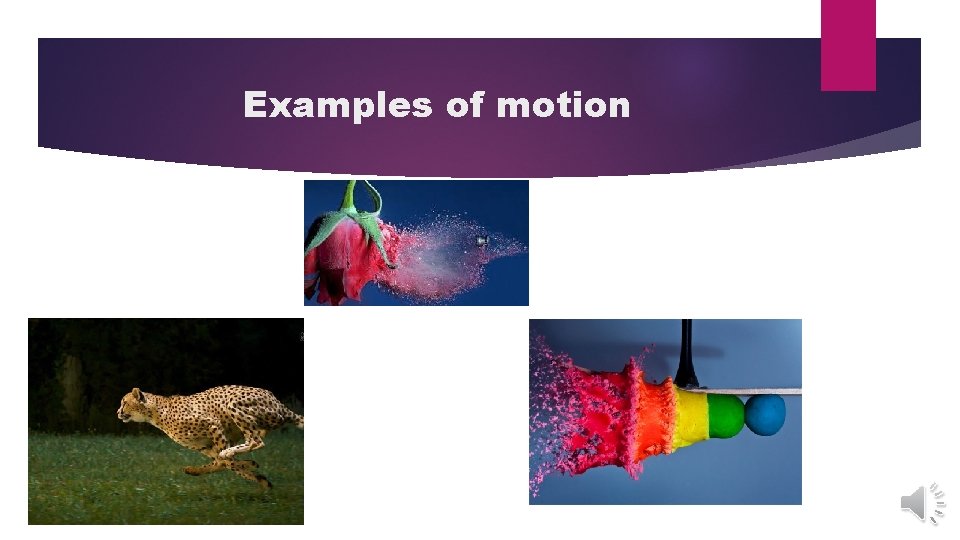 Examples of motion